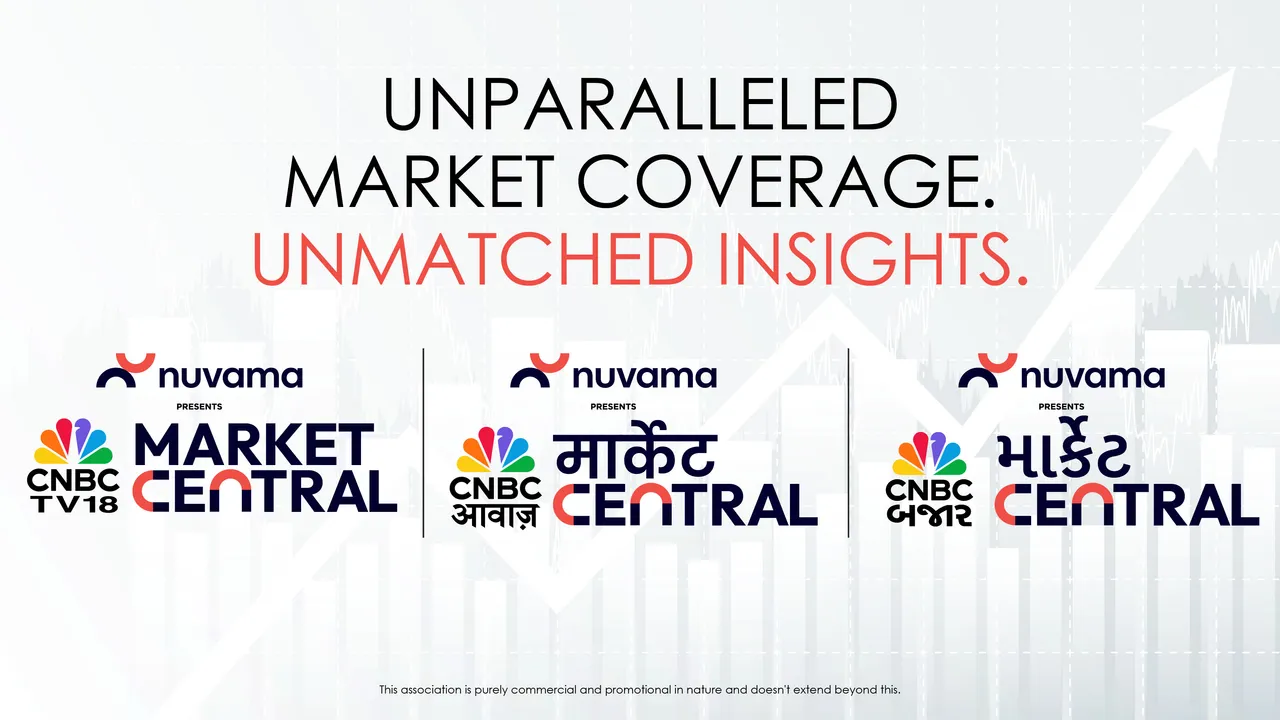 UNPARALLELED MARKET COVERAGE.
UNMATCHED INSIGHTS.

nuvama
PRESENTS
CNBC TV18
MARKET CENTRAL

nuvama
PRESENTS
CNBC आवाज़
मार्केट CENTRAL

nuvama
PRESENTS
CNBC બજાર
માર્કેટ CENTRAL

This association is purely commercial and promotional in nature and doesn't extend beyond this.